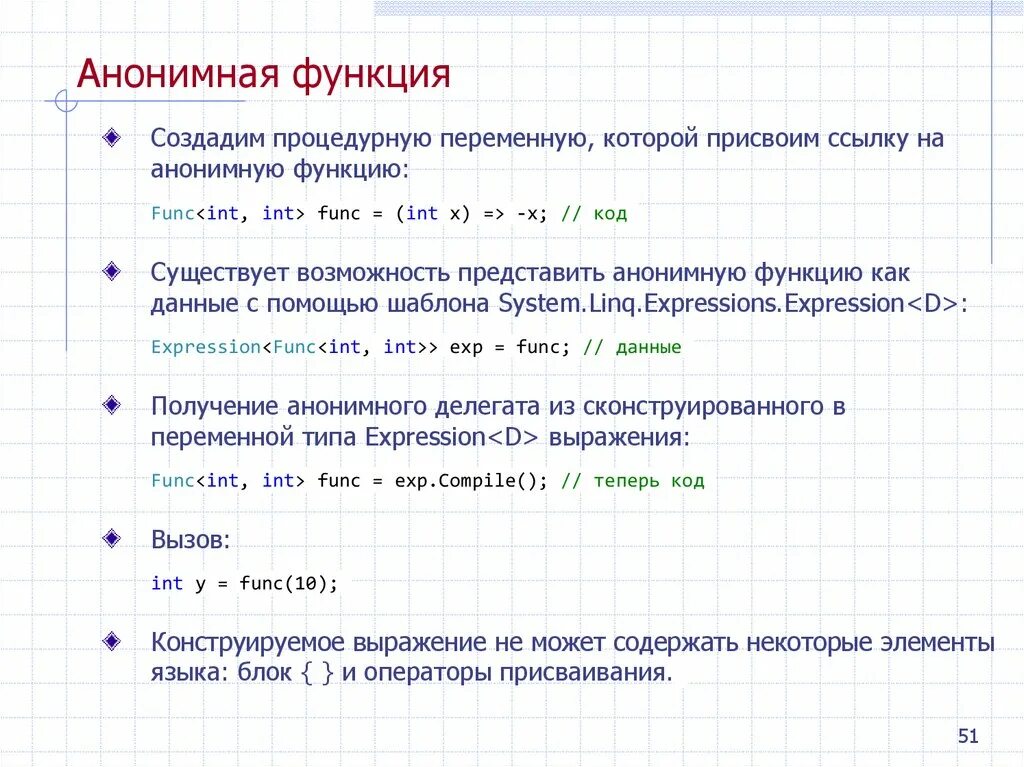 Анонимная функция

Создадим процедурную переменную, которой присвоим ссылку на анонимную функцию:

Func<int, int> func = (int x) => -x; // код

Существует возможность представить анонимную функцию как данные с помощью шаблона System.Linq.Expressions.Expression<D>:

Expression<Func<int, int>> exp = func; // данные

Получение анонимного делегата из сконструированного в переменной типа Expression<D> выражения:

Func<int, int> func = exp.Compile(); // теперь код

Вызов:

int y = func(10);

Конструируемое выражение не может содержать некоторые элементы языка: блок { } и операторы присваивания.

51